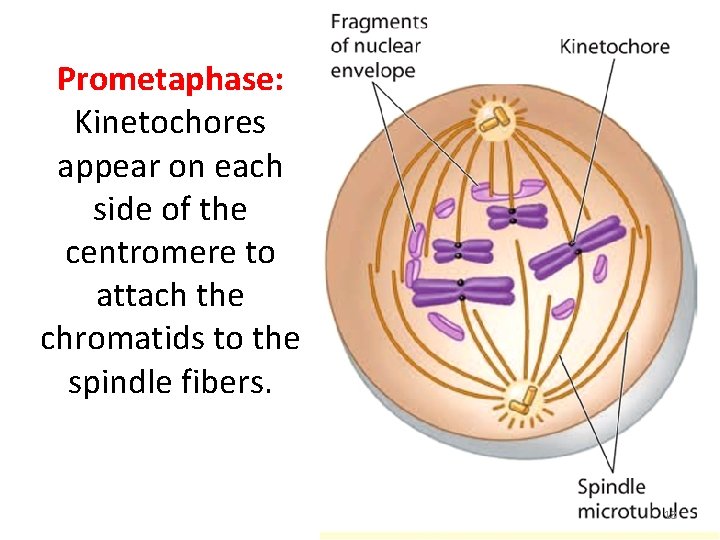 Prometaphase: Kinetochores appear on each side of the centromere to attach the chromatids to the spindle fibers.

Fragments of nuclear envelope

Kinetochore

Spindle microtubules